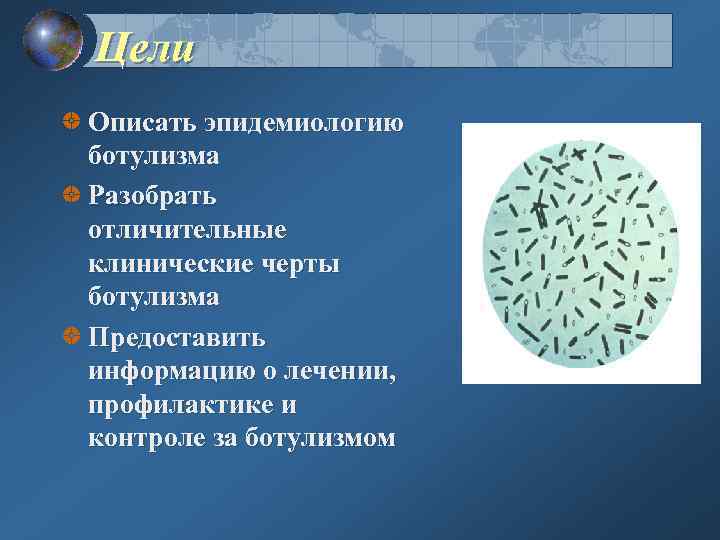 Цели

Описать эпидемиологию ботулизма

Разобрать отличительные клинические черты ботулизма

Предоставить информацию о лечении, профилактике и контроле за ботулизмом